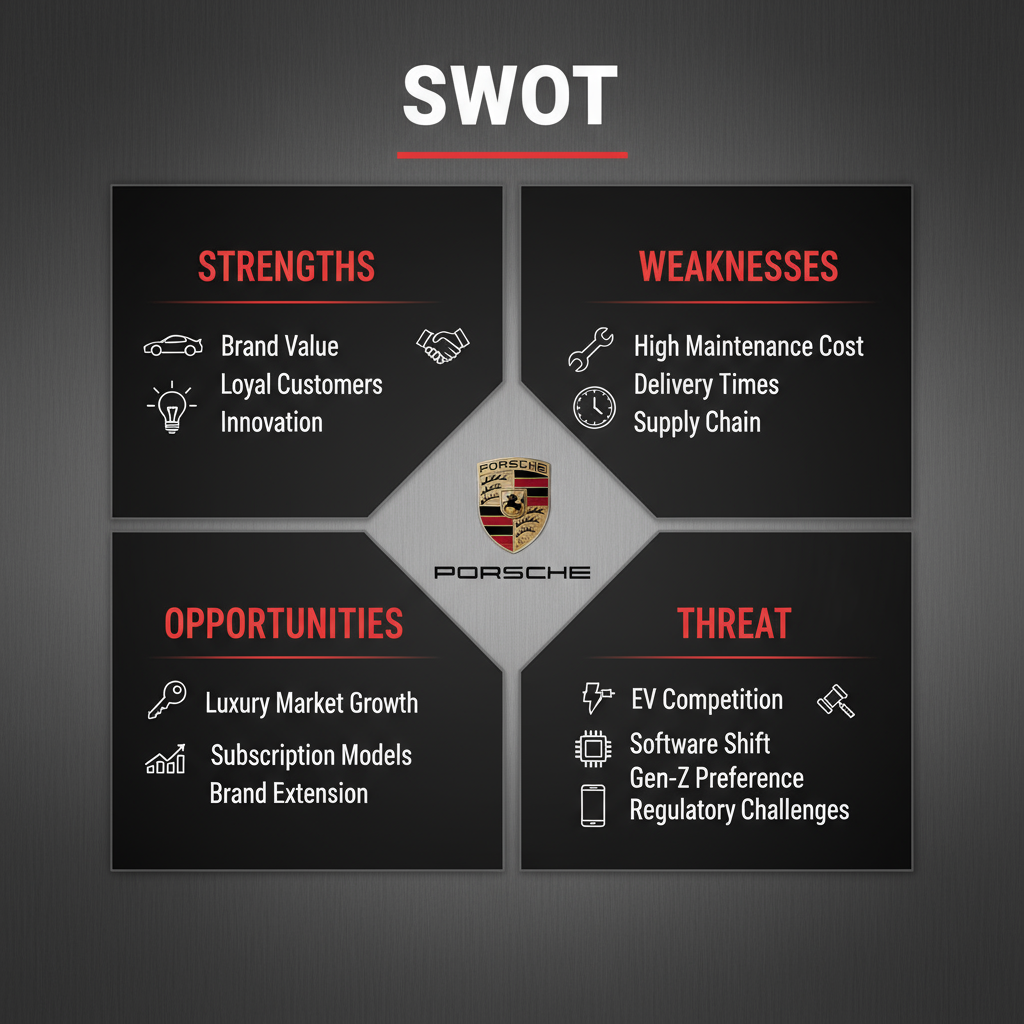 SWOT

STRENGTHS

Brand Value
Loyal Customers
Innovation

WEAKNESSES

High Maintenance Cost
Delivery Times
Supply Chain

PORSCHE

PORSCHE

OPPORTUNITIES

Luxury Market Growth
Subscription Models
Brand Extension

THREAT

EV Competition
Software Shift
Gen-Z Preference
Regulatory Challenges